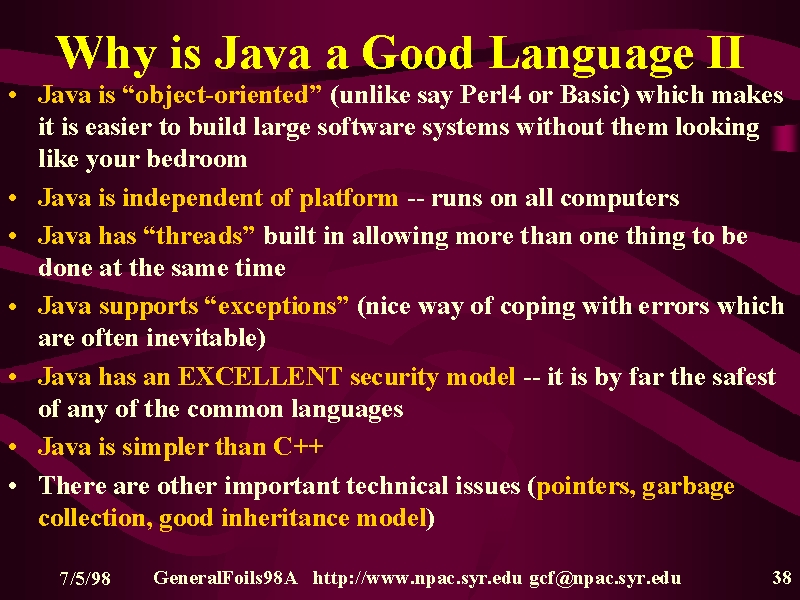 Why is Java a Good Language II

• Java is “object-oriented” (unlike say Perl4 or Basic) which makes it is easier to build large software systems without them looking like your bedroom
• Java is independent of platform -- runs on all computers
• Java has “threads” built in allowing more than one thing to be done at the same time
• Java supports “exceptions” (nice way of coping with errors which are often inevitable)
• Java has an EXCELLENT security model -- it is by far the safest of any of the common languages
• Java is simpler than C++
• There are other important technical issues (pointers, garbage collection, good inheritance model)

7/5/98 GeneralFoils98A http://www.npac.syr.edu gcf@npac.syr.edu 38